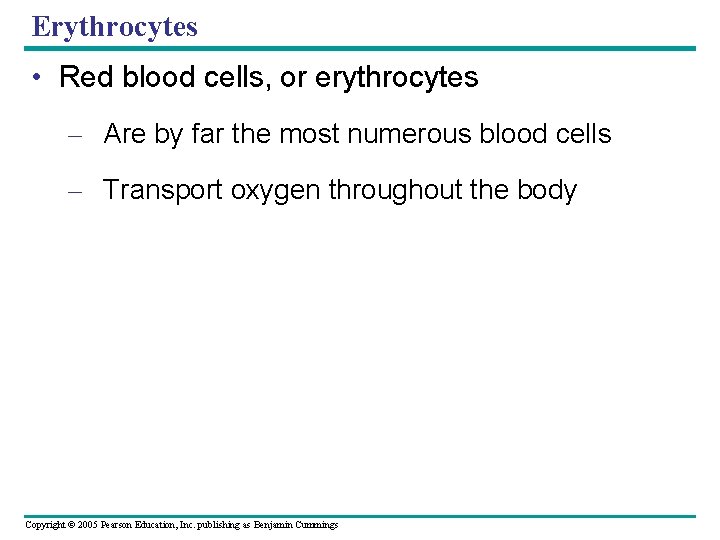 Erythrocytes

• Red blood cells, or erythrocytes

– Are by far the most numerous blood cells

– Transport oxygen throughout the body

Copyright © 2005 Pearson Education, Inc. publishing as Benjamin Cummings